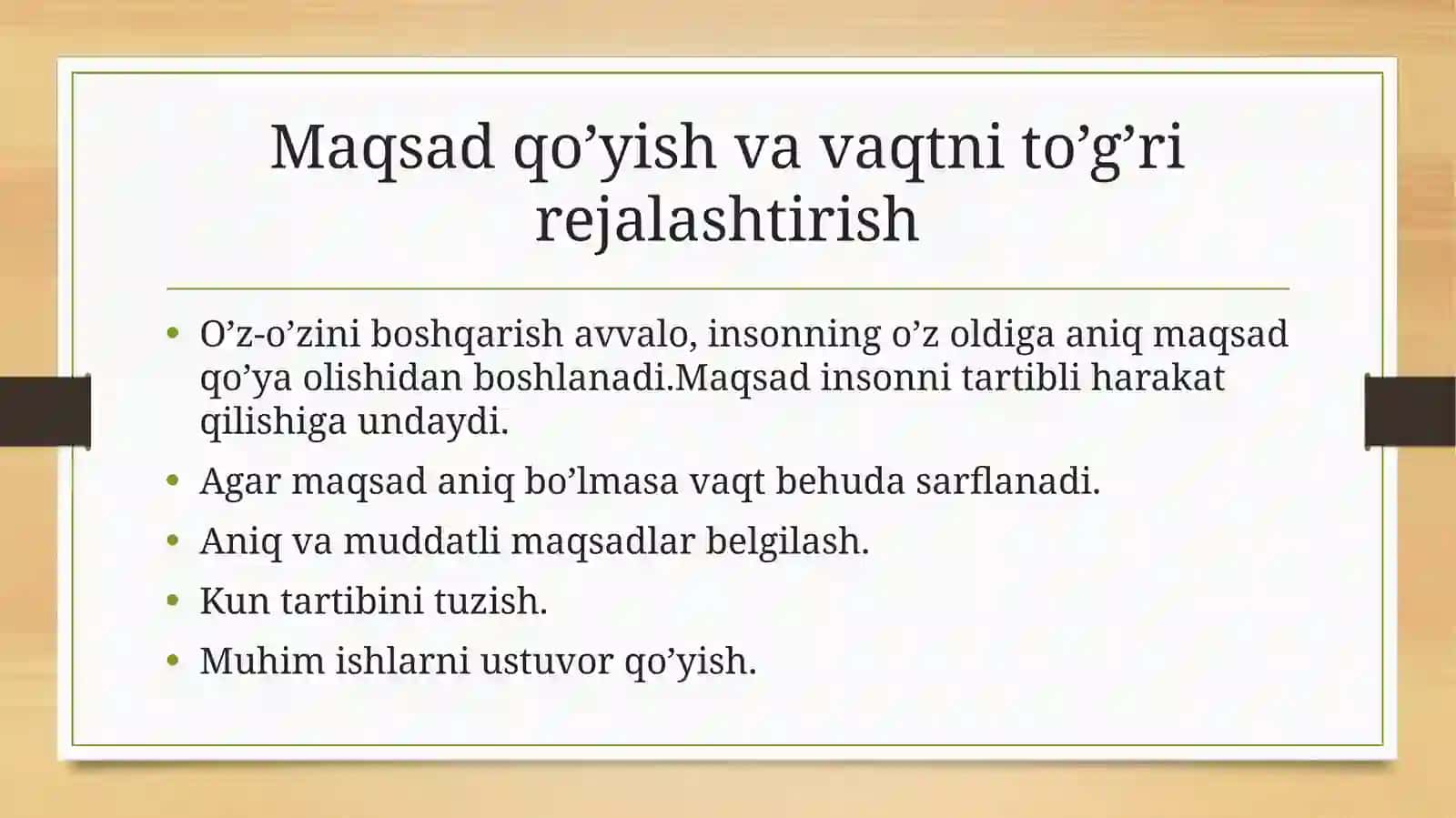 Maqsad qo’yish va vaqtni to’g’ri rejalashtirish

• O’z-o’zini boshqarish avvalo, insonning o’z oldiga aniq maqsad qo’ya olishidan boshlanadi.Maqsad insonni tartibli harakat qilishiga undaydi.
• Agar maqsad aniq bo’lmasa vaqt behuda sarflanadi.
• Aniq va muddatli maqsadlar belgilash.
• Kun tartibini tuzish.
• Muhim ishlarni ustuvor qo’yish.